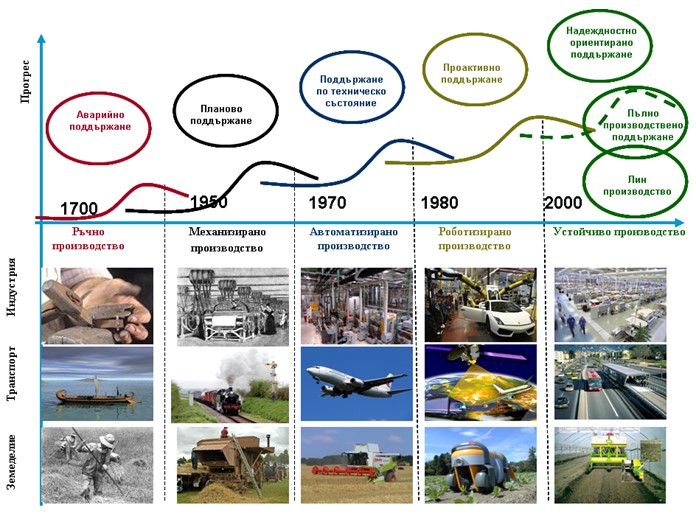 Прогрес

Аварийно поддържане

Планово поддържане

Поддържане по техническо състояние

Проактивно поддържане

Надеждностно ориентирано поддържане

Пълно производствено поддържане

Лин производство

1700

1950

1970

1980

2000

Ръчно производство

Механизирано производство

Автоматизирано производство

Роботизирано производство

Устойчиво производство

Индустрия

Транспорт

Земеделие